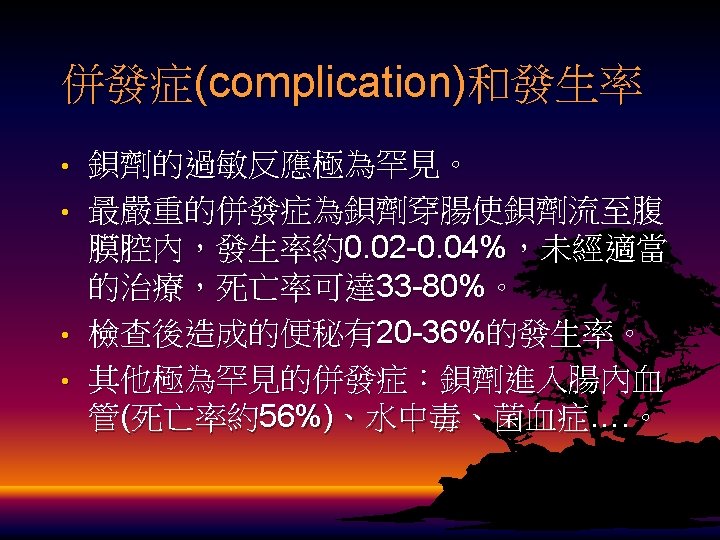 併發症(complication)和發生率

• 鋇劑的過敏反應極為罕見。

• 最嚴重的併發症為鋇劑穿腸使鋇劑流至腹膜腔內，發生率約0.02-0.04%，未經適當的治療，死亡率可達33-80%。

• 檢查後造成的便秘有20-36%的發生率。

• 其他極為罕見的併發症：鋇劑進入腸內血管(死亡率約56%)、水中毒、菌血症….。